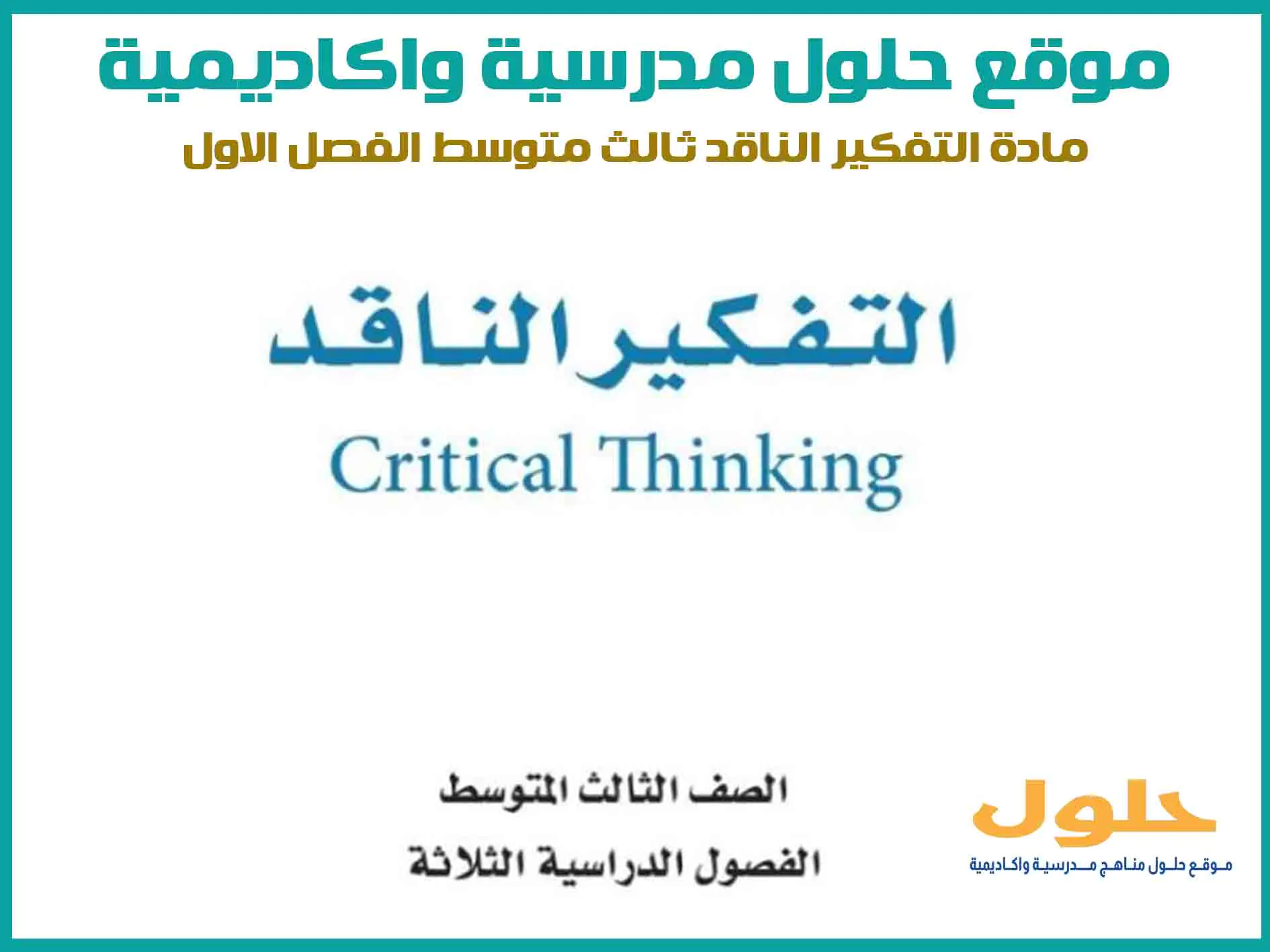 موقع حلول مدرسية واكاديمية

مادة التفكير الناقد ثالث متوسط الفصل الاول

التفكير الناقد

Critical Thinking

الصف الثالث المتوسط

الفصول الدراسية الثلاثة

حلول

موقع حلول مناهج مدرسية واكاديمية